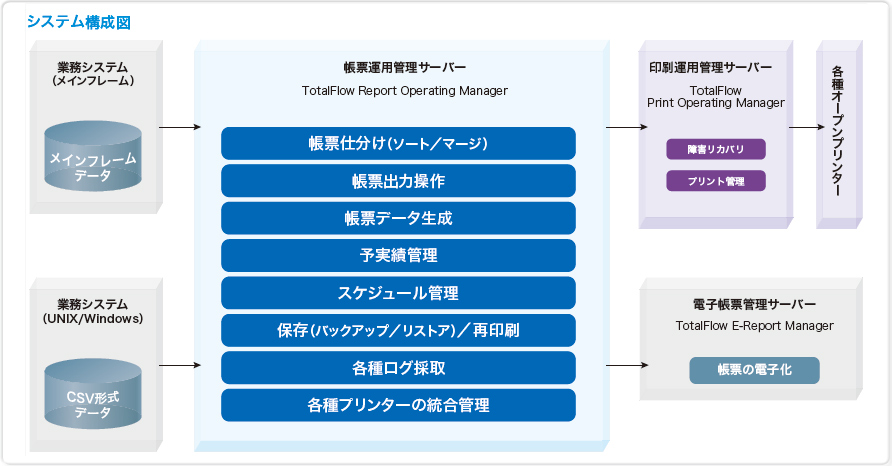 システム構成図

業務システム
(メインフレーム)

メインフレーム
データ

業務システム
(UNIX/Windows)

CSV形式
データ

帳票運用管理サーバー
TotalFlow Report Operating Manager

帳票仕分け(ソート/マージ)

帳票出力操作

帳票データ生成

予実績管理

スケジュール管理

保存(バックアップ/リストア)/再印刷

各種ログ採取

各種プリンターの統合管理

印刷運用管理サーバー
TotalFlow
Print Operating Manager

障害リカバリ

プリント管理

各種オープンプリンター

電子帳票管理サーバー
TotalFlow E-Report Manager

帳票の電子化